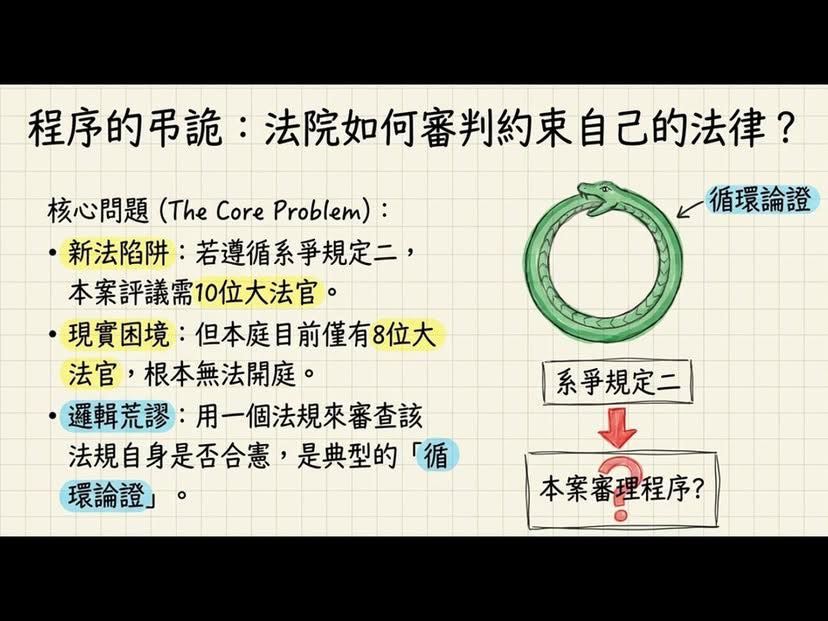 程序的弔詭：法院如何審判約束自己的法律？

核心問題 (The Core Problem)：

• 新法陷阱：若遵循系爭規定二，本案評議需10位大法官。

• 現實困境：但本庭目前僅有8位大法官，根本無法開庭。

• 邏輯荒謬：用一個法規來審查該法規自身是否合憲，是典型的「循環論證」。

循環論證

系爭規定二

本案審理程序?